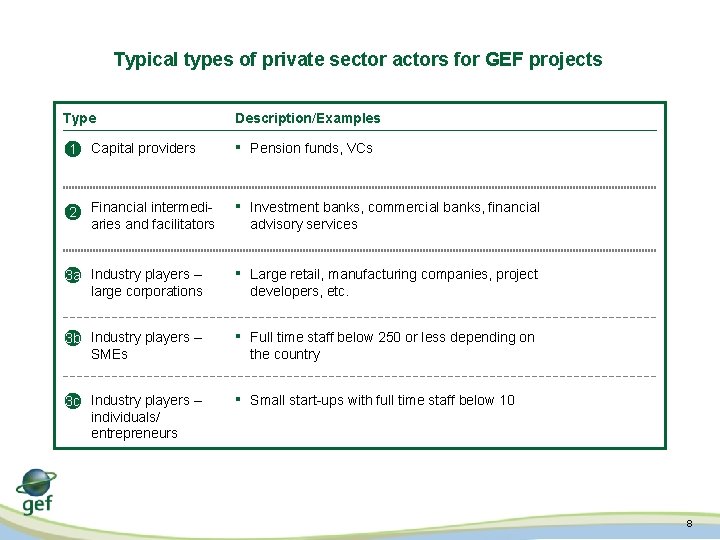 Typical types of private sector actors for GEF projects

| Type | Description/Examples |
|---|---|
| 1 Capital providers | ▪ Pension funds, VCs |
| 2 Financial intermediaries and facilitators | ▪ Investment banks, commercial banks, financial advisory services |
| 3a Industry players – large corporations | ▪ Large retail, manufacturing companies, project developers, etc. |
| 3b Industry players – SMEs | ▪ Full time staff below 250 or less depending on the country |
| 3c Industry players – individuals/ entrepreneurs | ▪ Small start-ups with full time staff below 10 |

gef

8